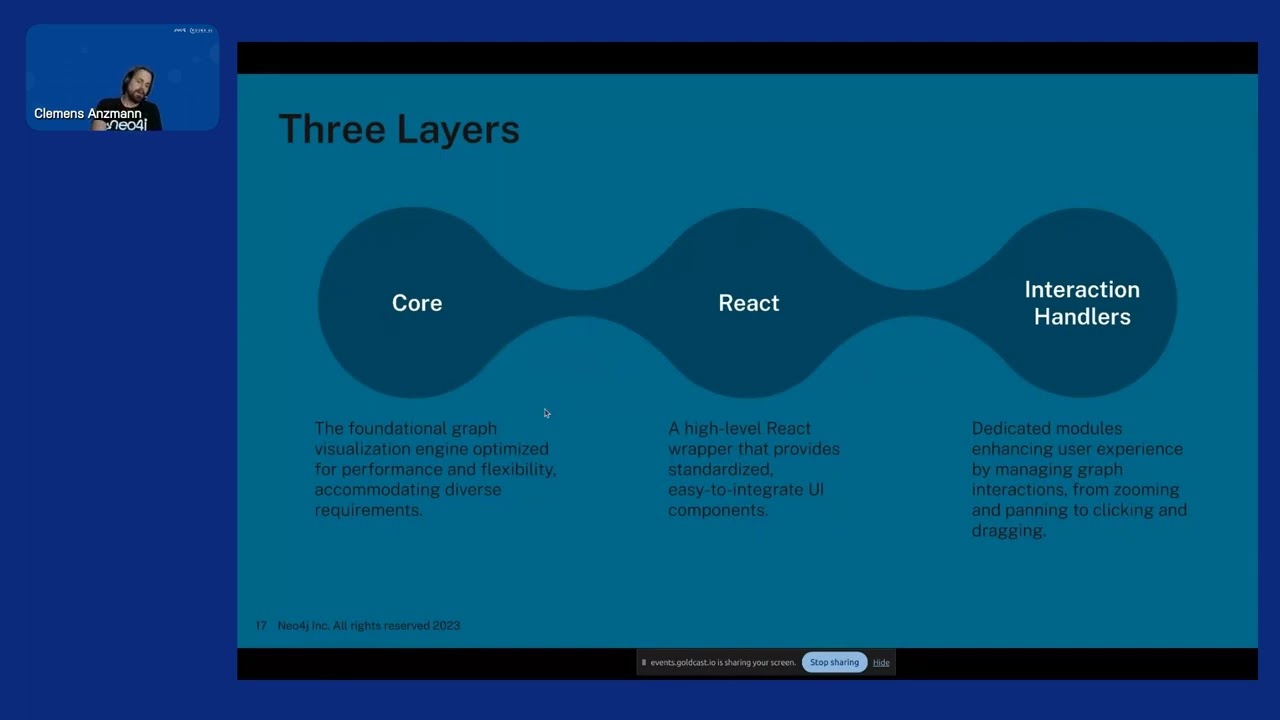 Clemens Anzmann

neo4j

Three Layers

Core

React

Interaction Handlers

The foundational graph visualization engine optimized for performance and flexibility, accommodating diverse requirements.

A high-level React wrapper that provides standardized, easy-to-integrate UI components.

Dedicated modules enhancing user experience by managing graph interactions, from zooming and panning to clicking and dragging.

17 Neo4j Inc. All rights reserved 2023

events.goldcast.io is sharing your screen. Stop sharing Hide